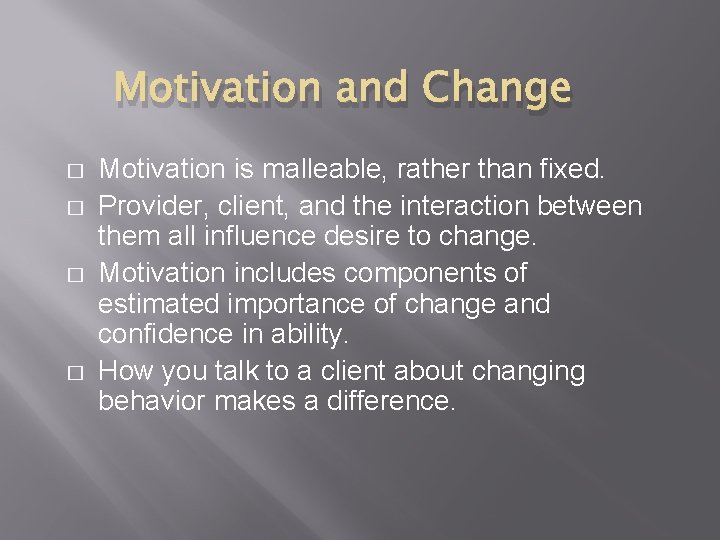 Motivation and Change

□ Motivation is malleable, rather than fixed.
□ Provider, client, and the interaction between them all influence desire to change.
□ Motivation includes components of estimated importance of change and confidence in ability.
□ How you talk to a client about changing behavior makes a difference.